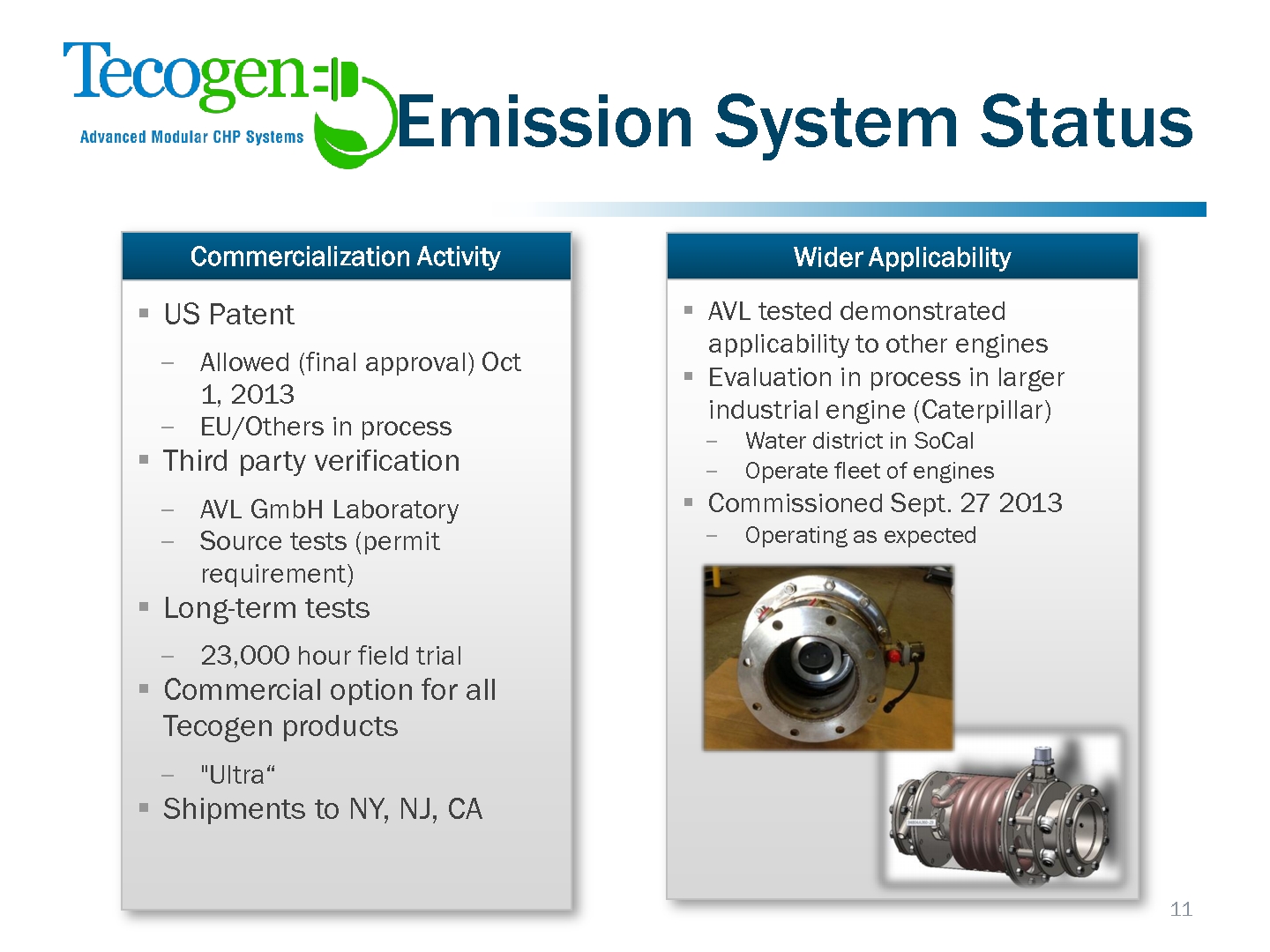 Tecogen
Advanced Modular CHP Systems

Emission System Status

Commercialization Activity

▪ US Patent
– Allowed (final approval) Oct 1, 2013
– EU/Others in process
▪ Third party verification
– AVL GmbH Laboratory
– Source tests (permit requirement)
▪ Long-term tests
– 23,000 hour field trial
▪ Commercial option for all Tecogen products
– "Ultra“
▪ Shipments to NY, NJ, CA

Wider Applicability

▪ AVL tested demonstrated applicability to other engines
▪ Evaluation in process in larger industrial engine (Caterpillar)
– Water district in SoCal
– Operate fleet of engines
▪ Commissioned Sept. 27 2013
– Operating as expected

11